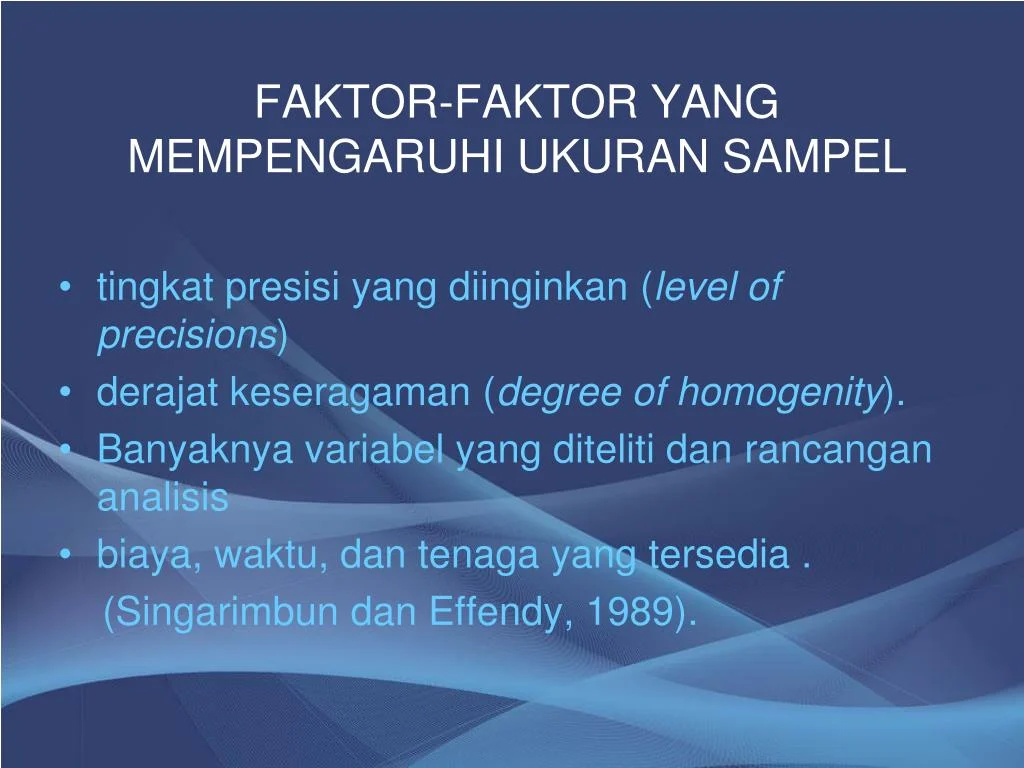 FAKTOR-FAKTOR YANG MEMPENGARUHI UKURAN SAMPEL

• tingkat presisi yang diinginkan (level of precisions)
• derajat keseragaman (degree of homogenity).
• Banyaknya variabel yang diteliti dan rancangan analisis
• biaya, waktu, dan tenaga yang tersedia .
(Singarimbun dan Effendy, 1989).